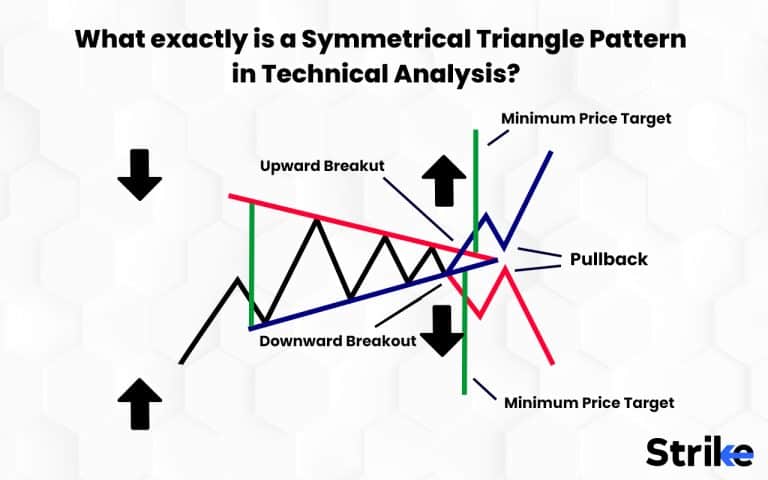 What exactly is a Symmetrical Triangle Pattern in Technical Analysis?

Minimum Price Target

Upward Breakut

Pullback

Downward Breakout

Minimum Price Target

Strike